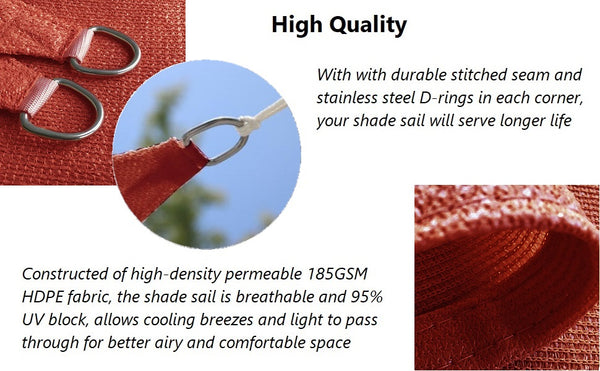 High Quality

With with durable stitched seam and stainless steel D-rings in each corner, your shade sail will serve longer life

Constructed of high-density permeable 185GSM HDPE fabric, the shade sail is breathable and 95% UV block, allows cooling breezes and light to pass through for better airy and comfortable space